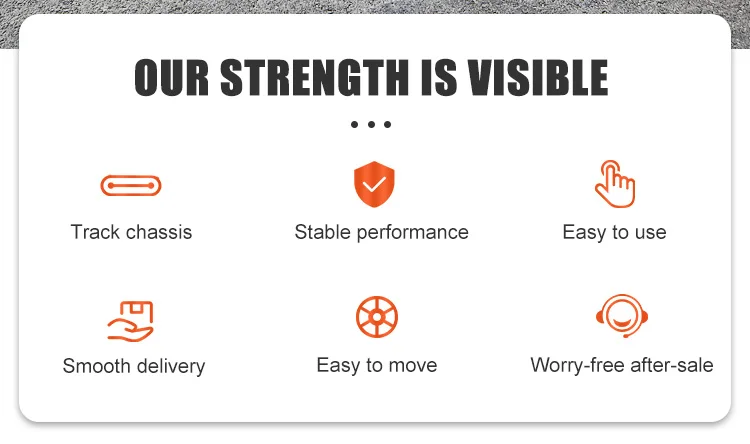 OUR STRENGTH IS VISIBLE

Track chassis

Stable performance

Easy to use

Smooth delivery

Easy to move

Worry-free after-sale